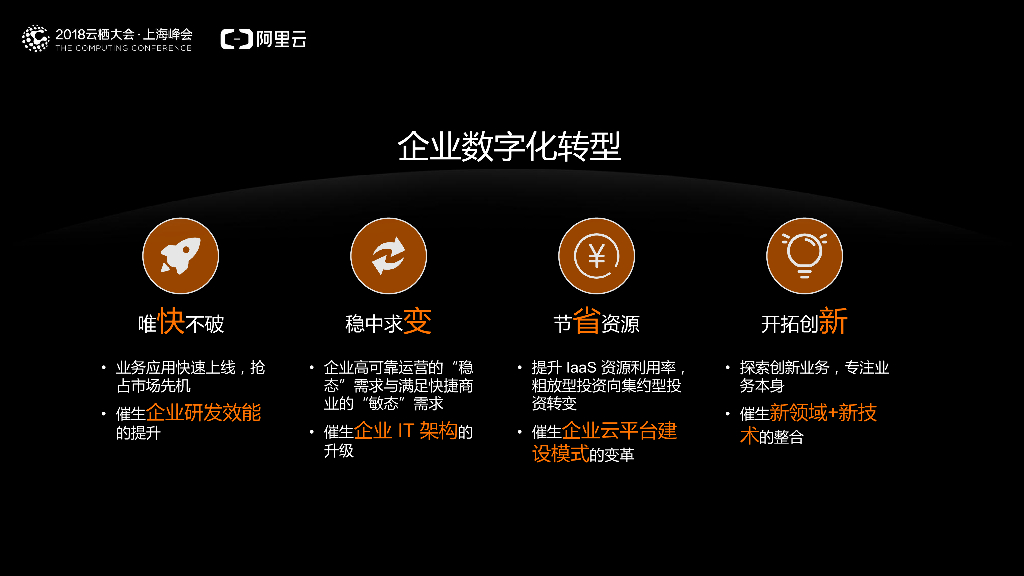 2018云栖大会·上海峰会
THE COMPUTING CONFERENCE
阿里云

企业数字化转型

唯快不破

• 业务应用快速上线，抢占市场先机
• 催生企业研发效能的提升

稳中求变

• 企业高可靠运营的“稳态”需求与满足快捷商业的“敏态”需求
• 催生企业 IT 架构的升级

节省资源

• 提升 IaaS 资源利用率，粗放型投资向集约型投资转变
• 催生企业云平台建设模式的变革

开拓创新

• 探索创新业务，专注业务本身
• 催生新领域+新技术的整合